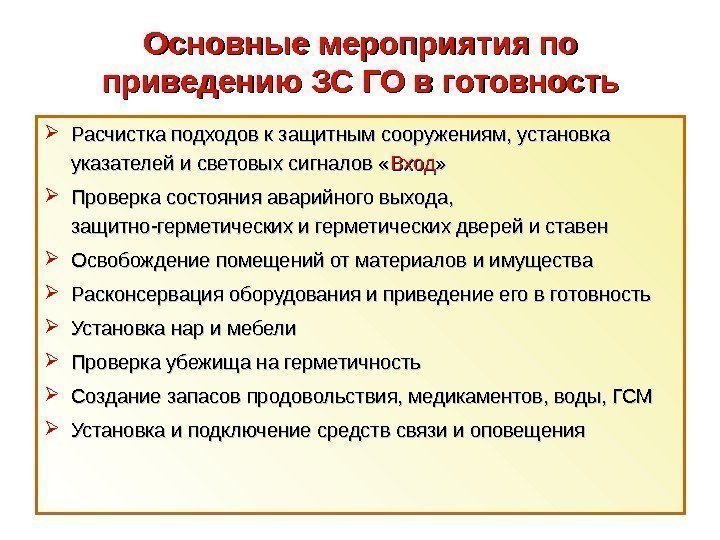 Основные мероприятия по приведению ЗС ГО в готовность

➢ Расчистка подходов к защитным сооружениям, установка указателей и световых сигналов «Вход»
➢ Проверка состояния аварийного выхода, защитно-герметических и герметических дверей и ставен
➢ Освобождение помещений от материалов и имущества
➢ Расконсервация оборудования и приведение его в готовность
➢ Установка нар и мебели
➢ Проверка убежища на герметичность
➢ Создание запасов продовольствия, медикаментов, воды, ГСМ
➢ Установка и подключение средств связи и оповещения